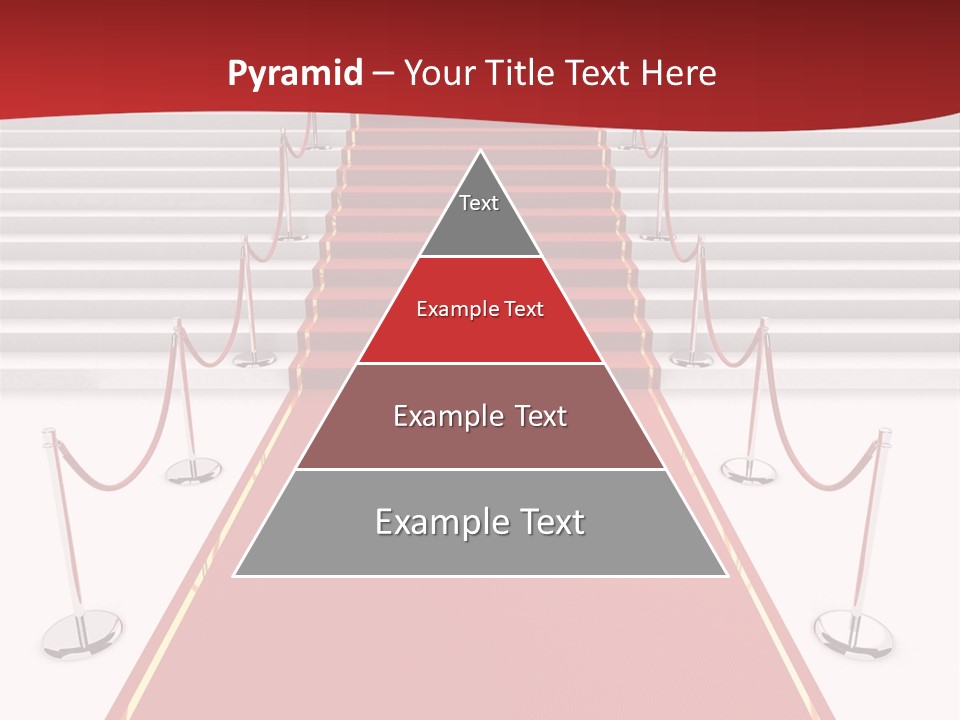 Pyramid – Your Title Text Here

Text

Example Text

Example Text

Example Text